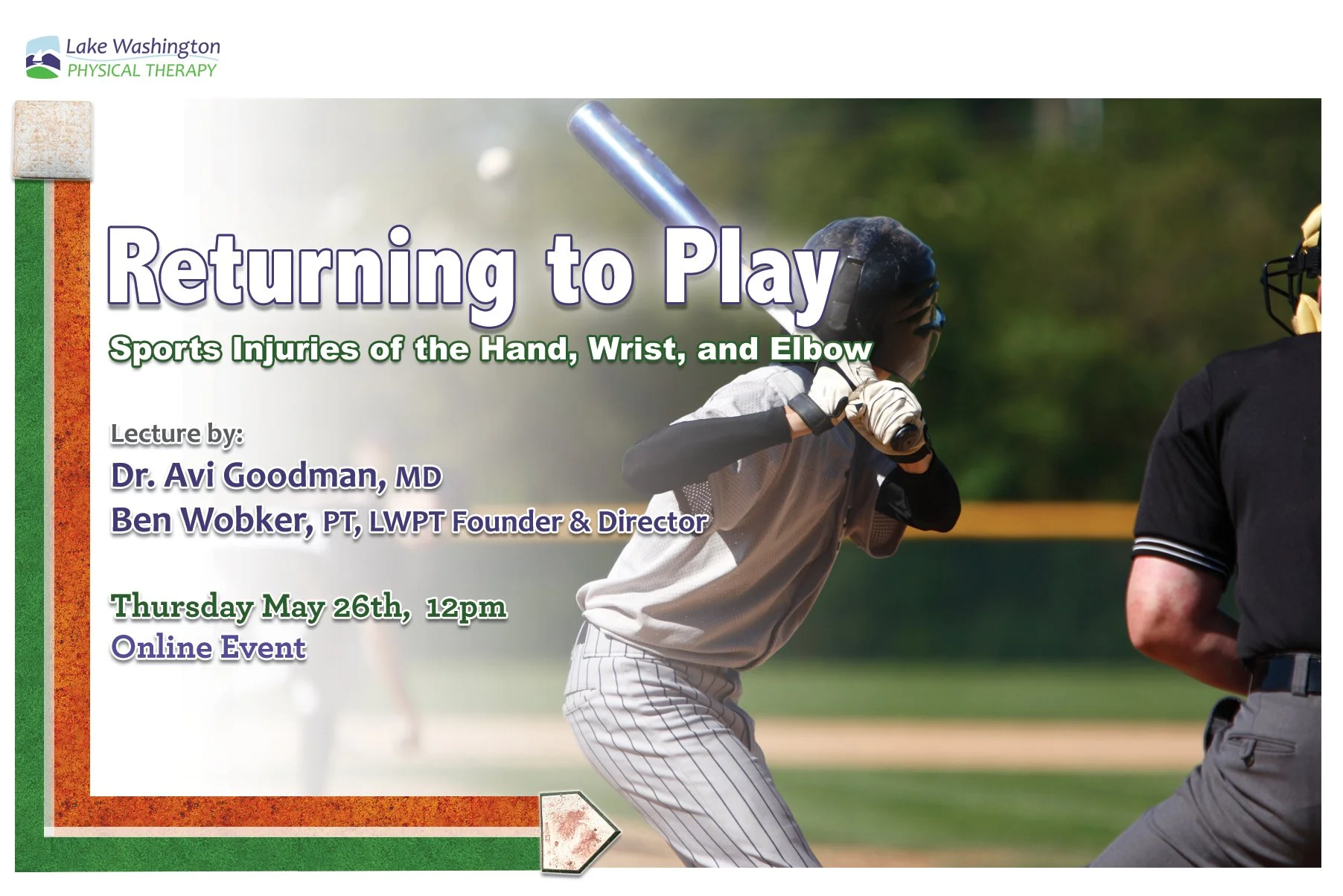 Lake Washington
PHYSICAL THERAPY

Returning to Play

Sports Injuries of the Hand, Wrist, and Elbow

Lecture by:
Dr. Avi Goodman, MD
Ben Wobker, PT, LWPT Founder & Director

Thursday May 26th, 12pm
Online Event